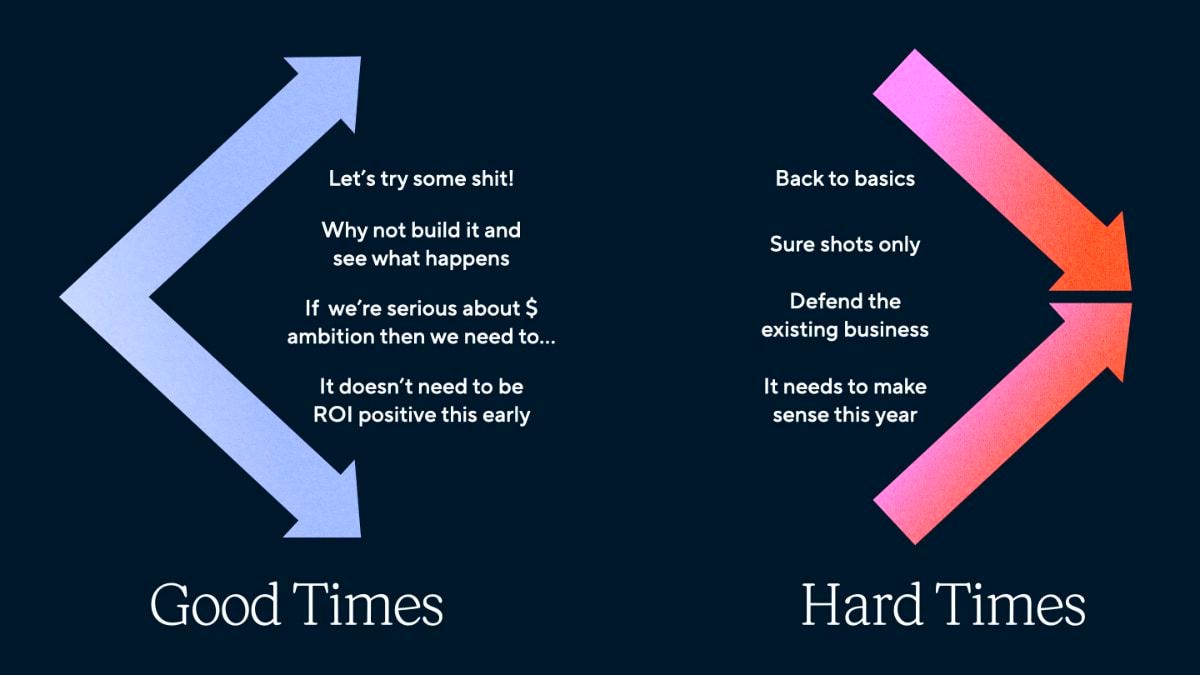 Let's try some shit!

Why not build it and see what happens

If we're serious about \$ ambition then we need to...

It doesn't need to be ROI positive this early

Good Times

Back to basics

Sure shots only

Defend the existing business

It needs to make sense this year

Hard Times